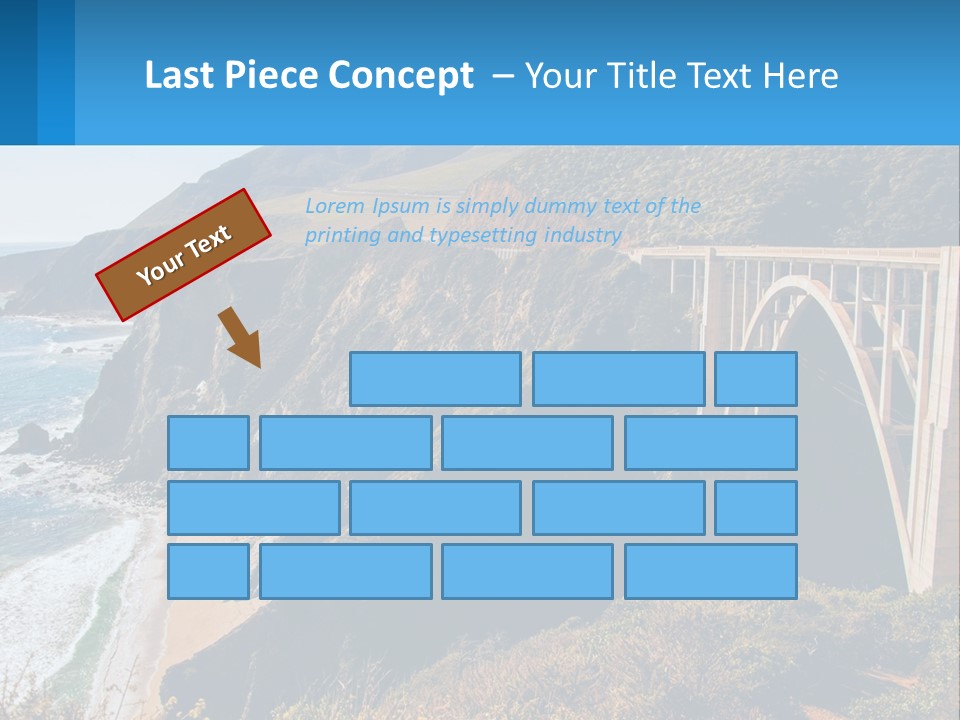 Last Piece Concept – Your Title Text Here

Your Text

Lorem Ipsum is simply dummy text of the printing and typesetting industry